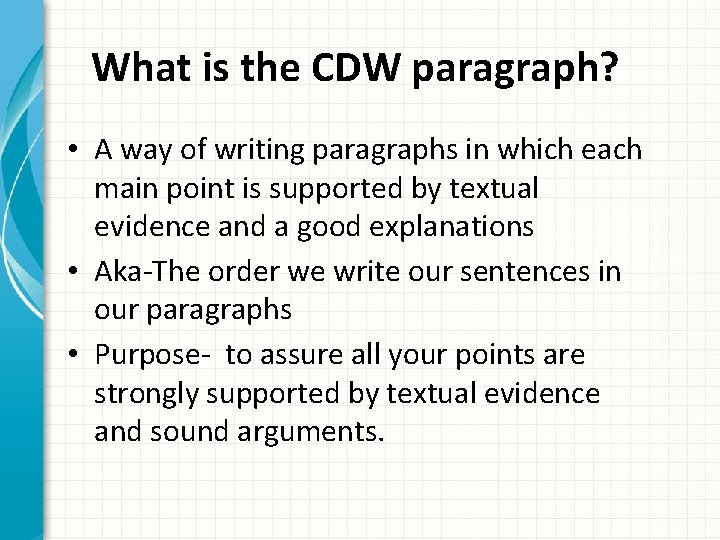 What is the CDW paragraph?

• A way of writing paragraphs in which each main point is supported by textual evidence and a good explanations

• Aka-The order we write our sentences in our paragraphs

• Purpose-  to assure all your points are strongly supported by textual evidence and sound arguments.